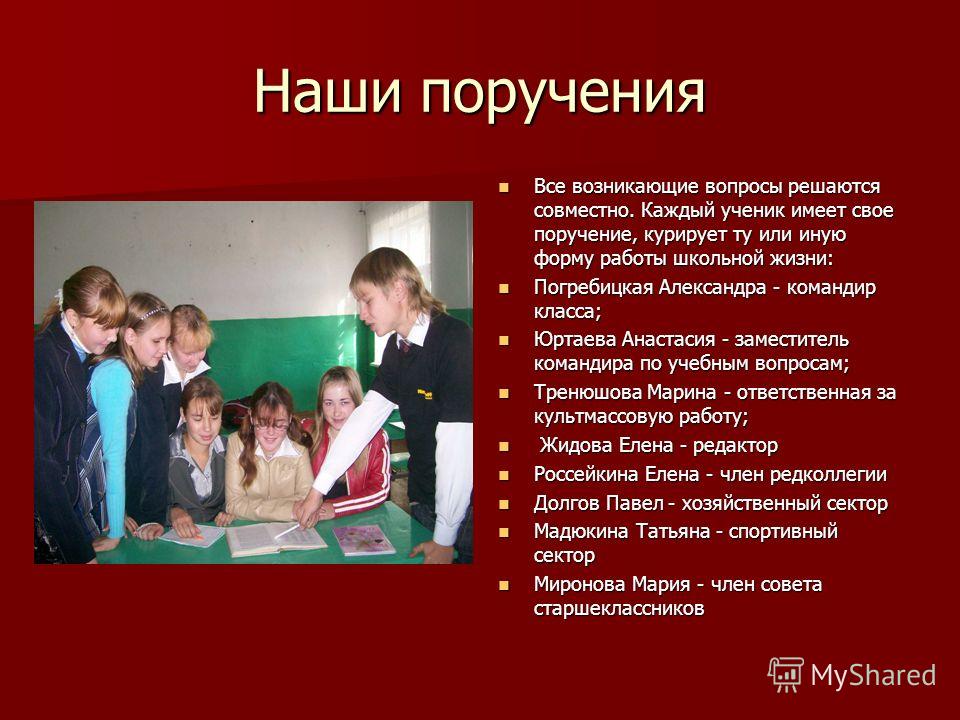 Наши поручения

Все возникающие вопросы решаются совместно. Каждый ученик имеет свое поручение, курирует ту или иную форму работы школьной жизни:

Погребицкая Александра - командир класса;

Юртаева Анастасия - заместитель командира по учебным вопросам;

Тренюшова Марина - ответственная за культмассовую работу;

Жидова Елена - редактор

Россейкина Елена - член редколлегии

Долгов Павел - хозяйственный сектор

Мадюкина Татьяна - спортивный сектор

Миронова Мария - член совета старшеклассников

MyShared